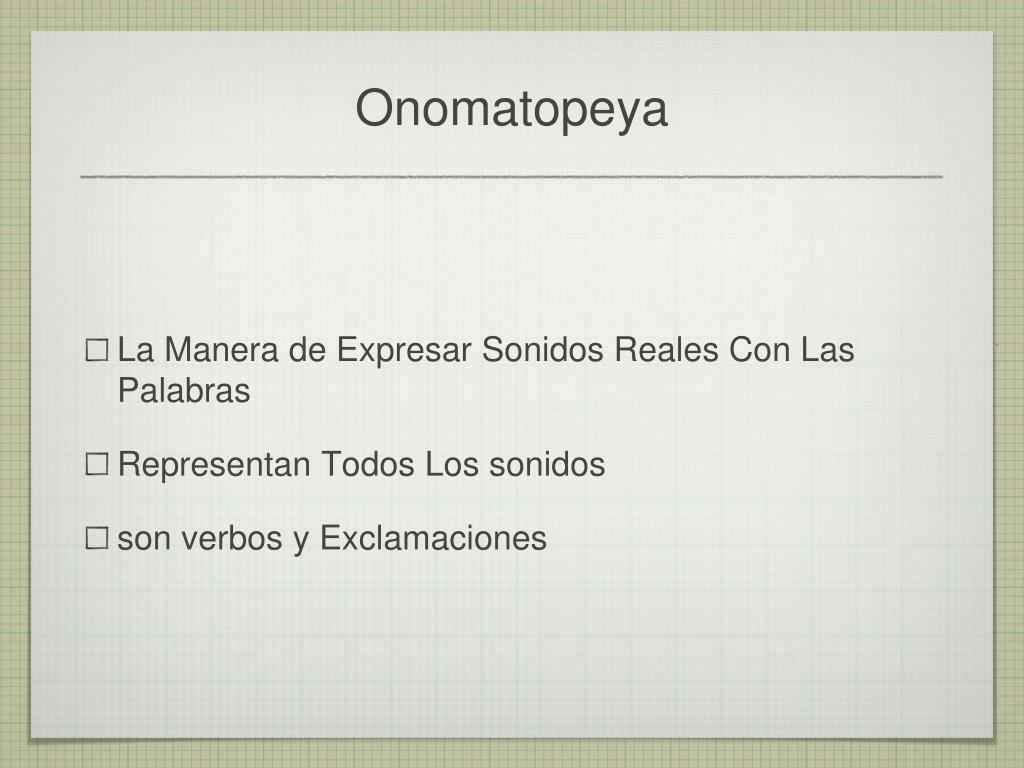 Onomatopeya

☐ La Manera de Expresar Sonidos Reales Con Las Palabras

☐ Representan Todos Los sonidos

☐ son verbos y Exclamaciones